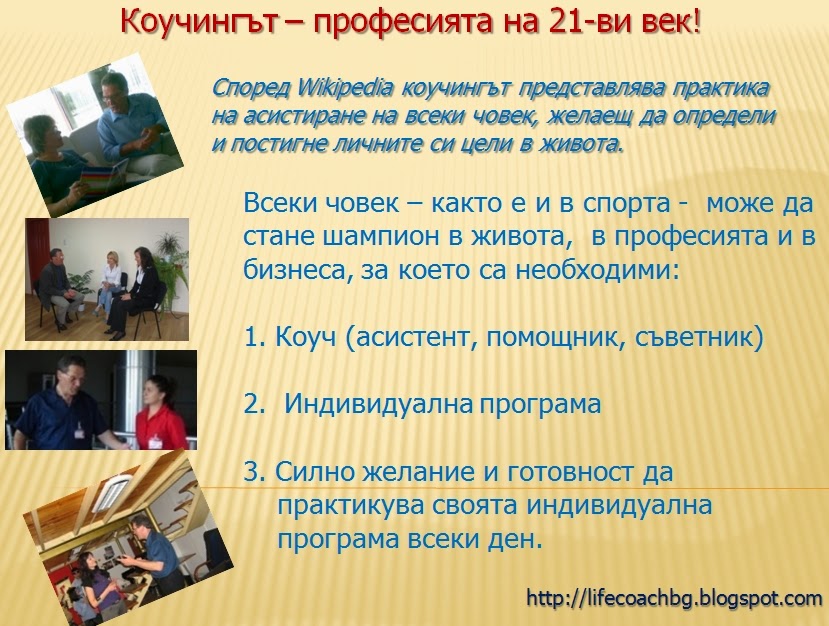 Коучингът – професията на 21-ви век!

Според Wikipedia коучингът представлява практика на асистиране на всеки човек, желаещ да определи и постигне личните си цели в живота.

Всеки човек – както е и в спорта - може да стане шампион в живота, в професията и в бизнеса, за което са необходими:

1. Коуч (асистент, помощник, съветник)

2. Индивидуална програма

3. Силно желание и готовност да практикува своята индивидуална програма всеки ден.

http://lifecoachbg.blogspot.com